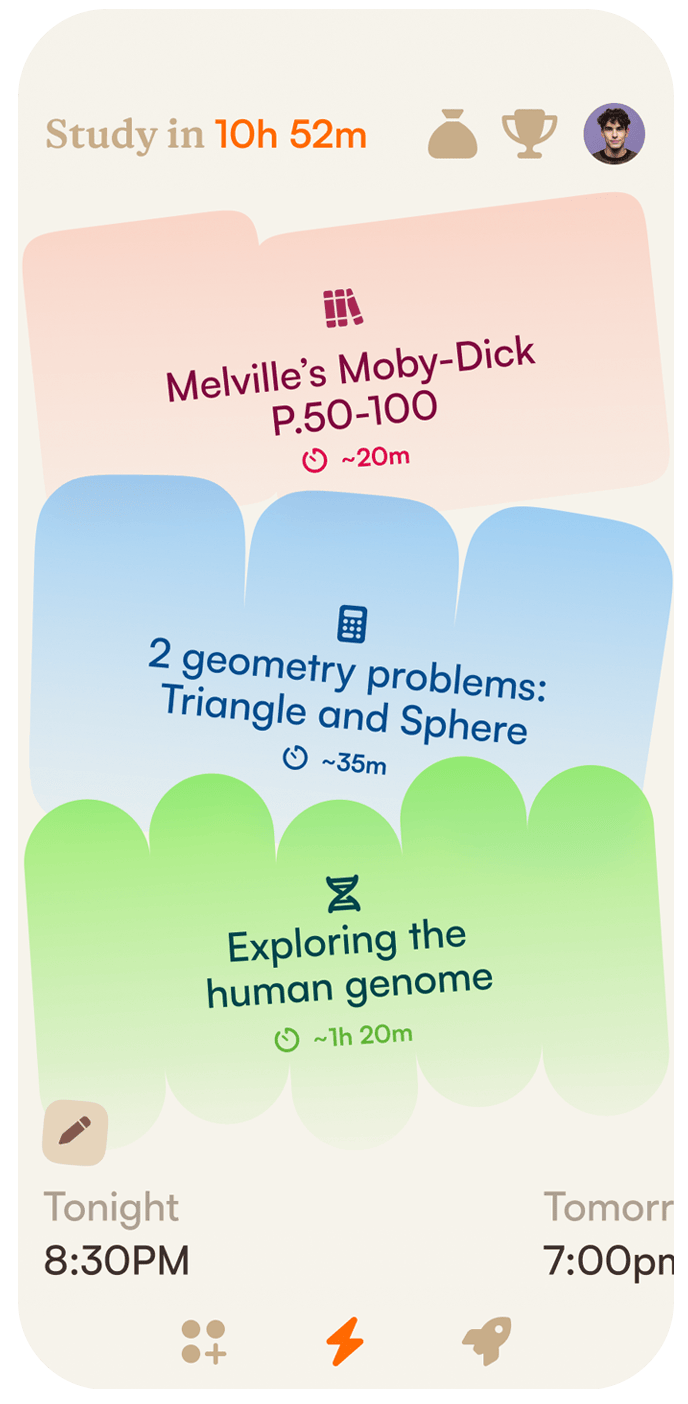 Study in 10h 52m

Melville's Moby-Dick
P.50-100
~20m

2 geometry problems:
Triangle and Sphere
~35m

Exploring the human genome
~1h 20m

Tonight
8:30PM

Tomorr
7:00pm